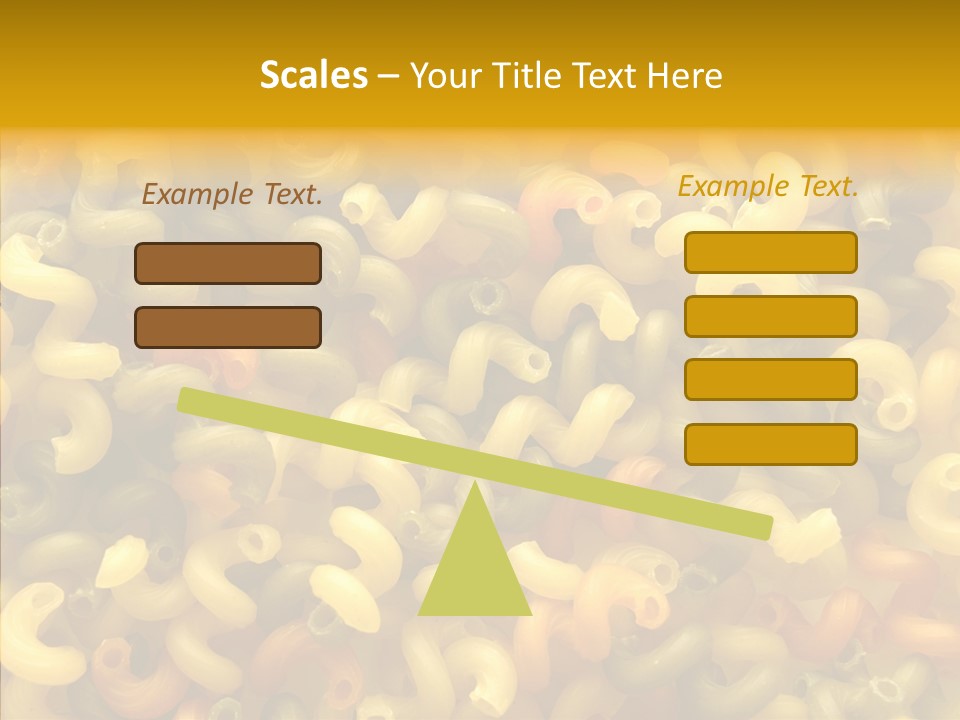 Scales – Your Title Text Here

Example Text.

Example Text.